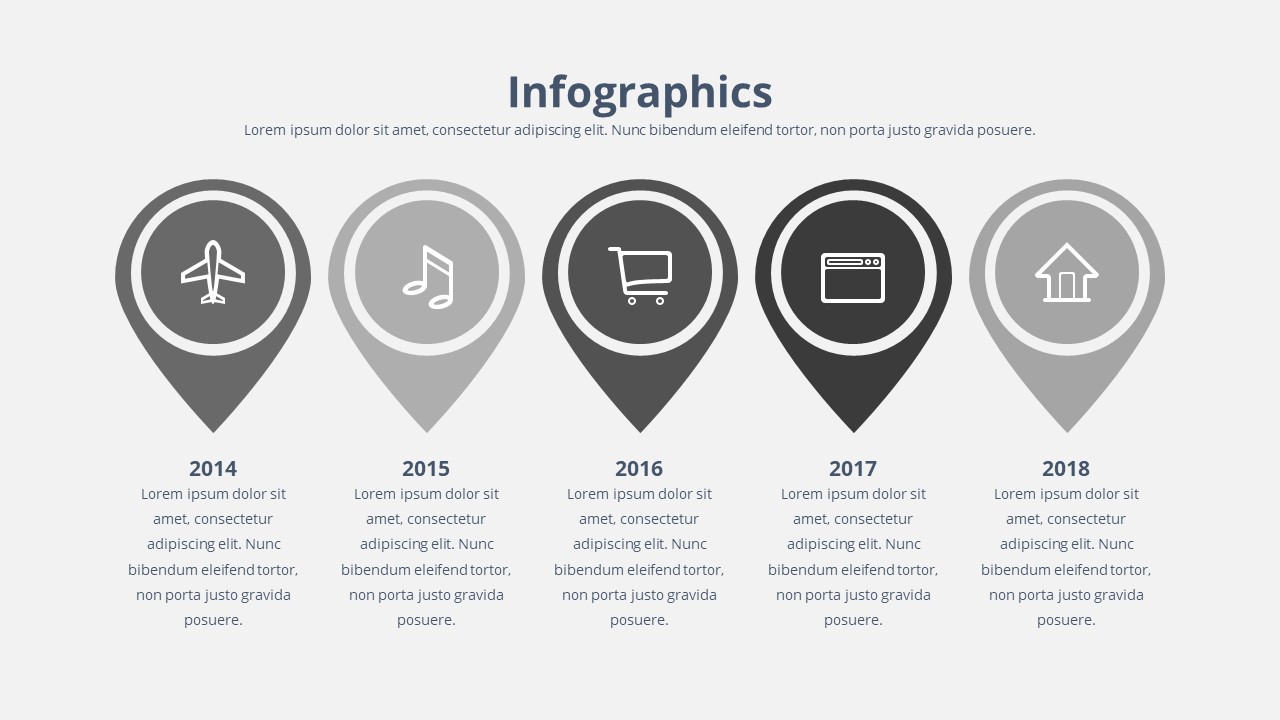 Infographics

Lorem ipsum dolor sit amet, consectetur adipiscing elit. Nunc bibendum eleifend tortor, non porta justo gravida posuere.

2014

Lorem ipsum dolor sit amet, consectetur adipiscing elit. Nunc bibendum eleifend tortor, non porta justo gravida posuere.

2015

Lorem ipsum dolor sit amet, consectetur adipiscing elit. Nunc bibendum eleifend tortor, non porta justo gravida posuere.

2016

Lorem ipsum dolor sit amet, consectetur adipiscing elit. Nunc bibendum eleifend tortor, non porta justo gravida posuere.

2017

Lorem ipsum dolor sit amet, consectetur adipiscing elit. Nunc bibendum eleifend tortor, non porta justo gravida posuere.

2018

Lorem ipsum dolor sit amet, consectetur adipiscing elit. Nunc bibendum eleifend tortor, non porta justo gravida posuere.